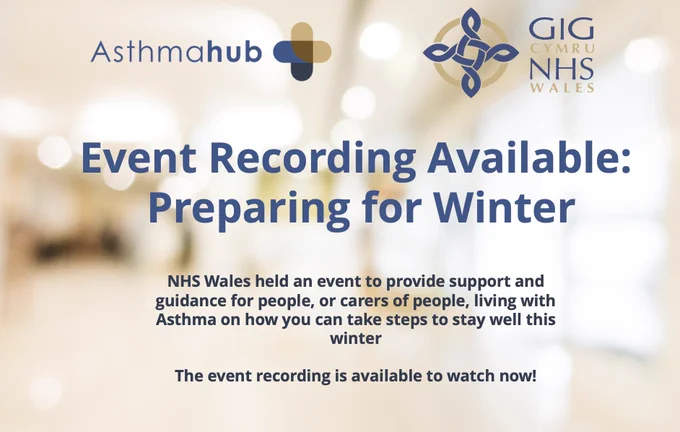 Asthmahub

GIG
CYMRU
NHS
WALES

Event Recording Available: Preparing for Winter

NHS Wales held an event to provide support and guidance for people, or carers of people, living with Asthma on how you can take steps to stay well this winter

The event recording is available to watch now!